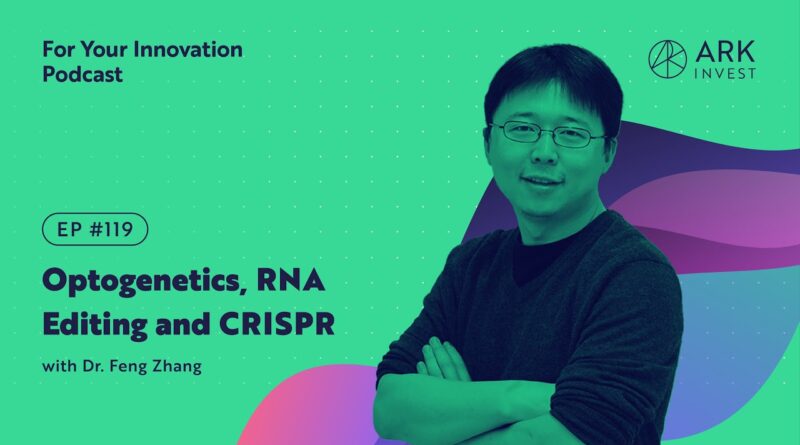 For Your Innovation Podcast

ARK INVEST

EP #119

Optogenetics, RNA Editing and CRISPR

with Dr. Feng Zhang